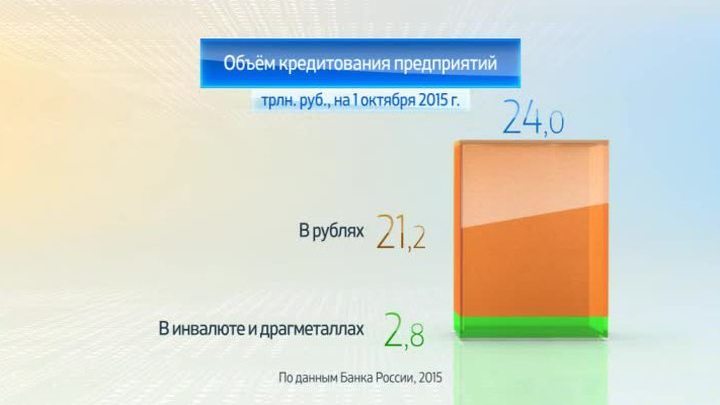 Объём кредитования предприятий

трлн. руб., на 1 октября 2015 г.

24,0

В рублях 21,2

В инвалюте и драгметаллах 2,8

По данным Банка России, 2015